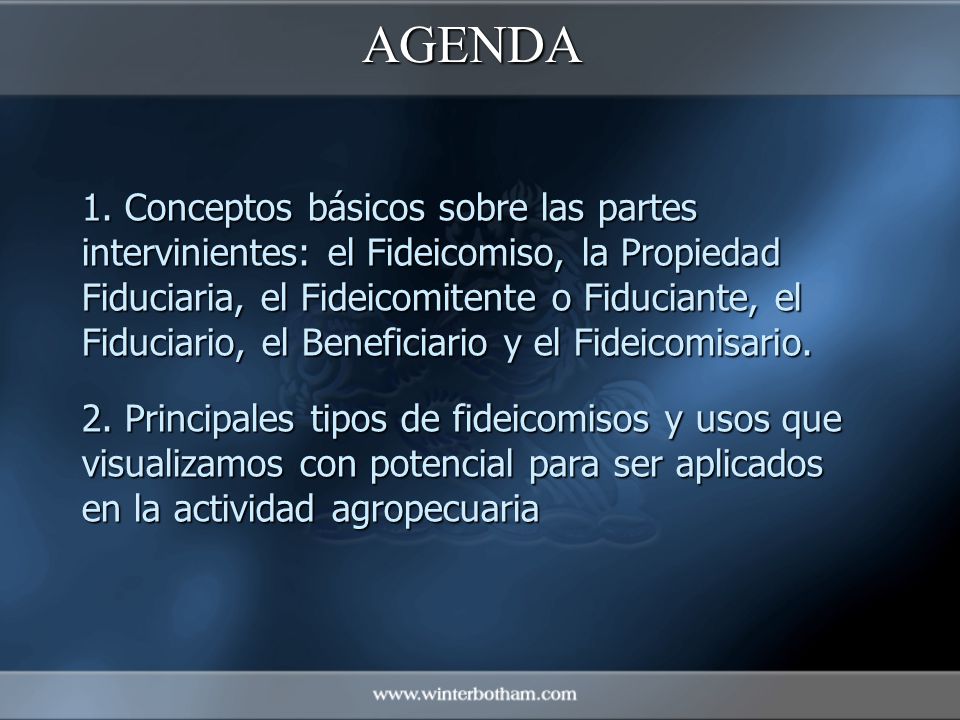 AGENDA

1. Conceptos básicos sobre las partes intervinientes: el Fideicomiso, la Propiedad Fiduciaria, el Fideicomitente o Fiduciante, el Fiduciario, el Beneficiario y el Fideicomisario.

2. Principales tipos de fideicomisos y usos que visualizamos con potencial para ser aplicados en la actividad agropecuaria

www.winterbotham.com